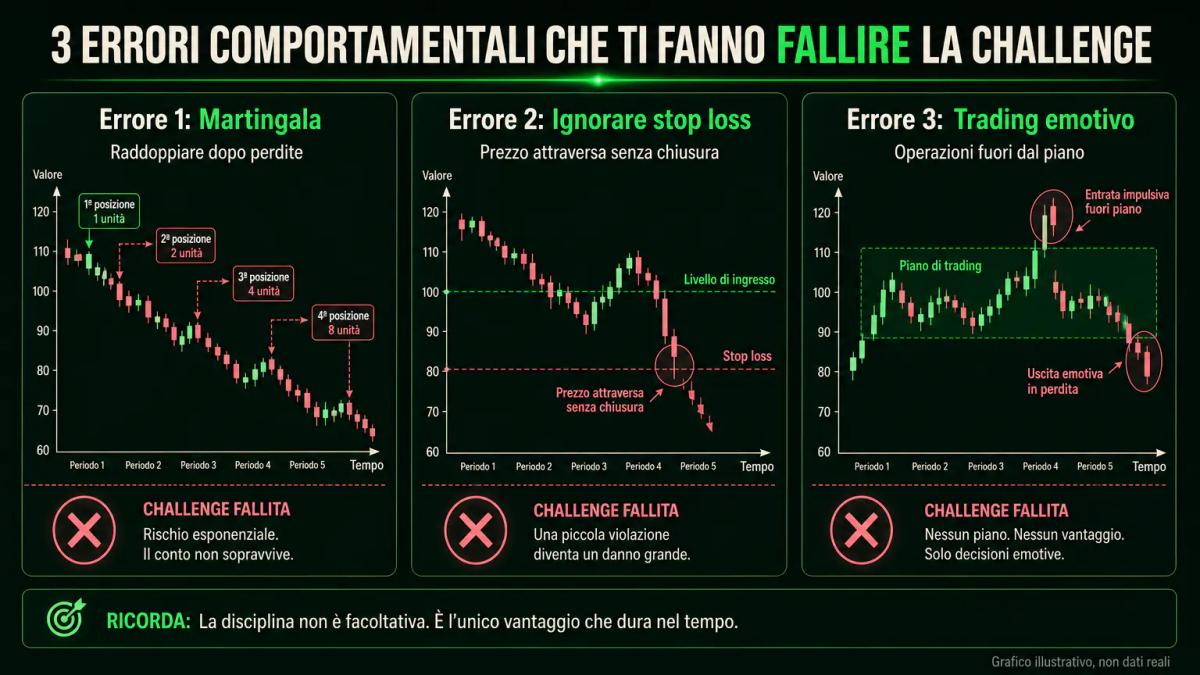 3 ERRORI COMPORTAMENTALI CHE TI FANNO FALLIRE LA CHALLENGE

Errore 1: Martingala

Raddoppiare dopo perdite

Valore

120
110
100
90
80
70
60

1ª posizione
1 unità

2ª posizione
2 unità

3ª posizione
4 unità

4ª posizione
8 unità

Periodo 1 Periodo 2 Periodo 3 Periodo 4 Periodo 5 Tempo

CHALLENGE FALLITA

Rischio esponenziale.
Il conto non sopravvive.

Errore 2: Ignorare stop loss

Prezzo attraversa senza chiusura

Valore

120
110
100
90
80
70
60

Livello di ingresso

Stop loss

Prezzo attraversa senza chiusura

Periodo 1 Periodo 2 Periodo 3 Periodo 4 Periodo 5 Tempo

CHALLENGE FALLITA

Una piccola violazione diventa un danno grande.

Errore 3: Trading emotivo

Operazioni fuori dal piano

Valore

120
110
100
90
80
70
60

Entrata impulsiva fuori piano

Piano di trading

Uscita emotiva in perdita

Periodo 1 Periodo 2 Periodo 3 Periodo 4 Periodo 5 Tempo

CHALLENGE FALLITA

Nessun piano. Nessun vantaggio.
Solo decisioni emotive.

RICORDA: La disciplina non è facoltativa. È l'unico vantaggio che dura nel tempo.

Grafico illustrativo, non dati reali